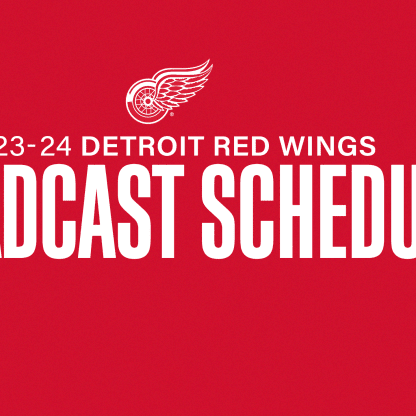 23-24 DETROIT RED WINGS
ADCAST SCHEDU